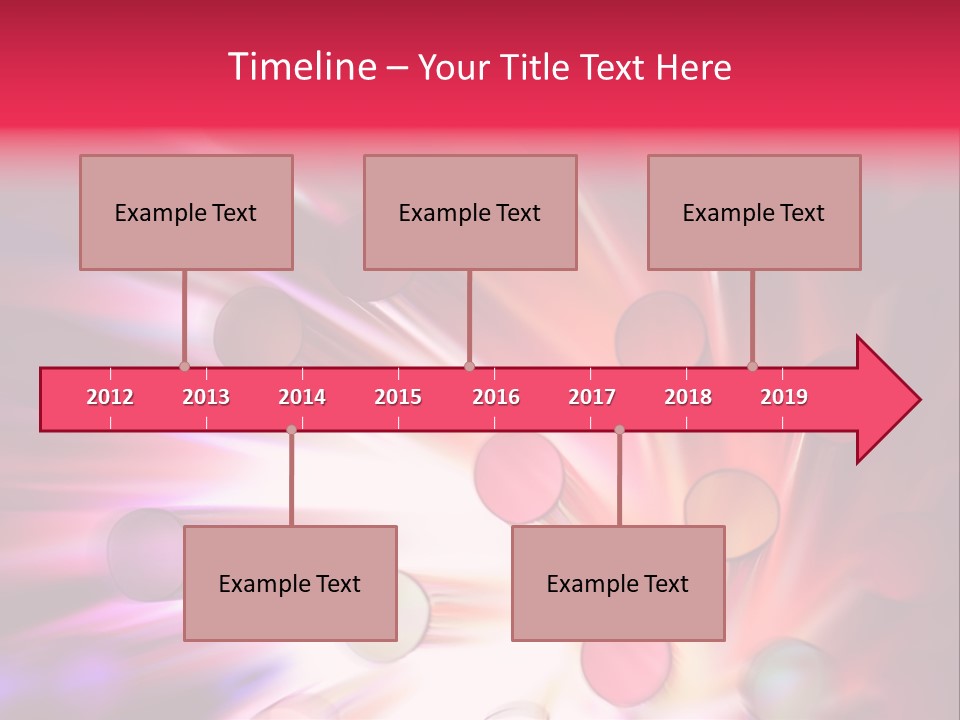 Timeline – Your Title Text Here

Example Text

Example Text

Example Text

2012 2013 2014 2015 2016 2017 2018 2019

Example Text

Example Text